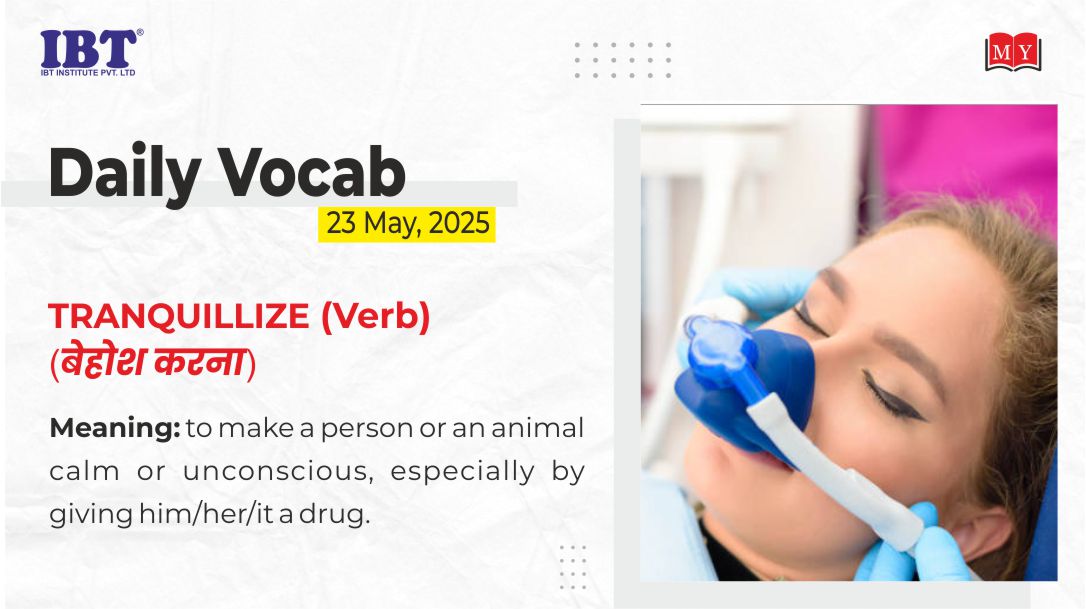 IBT®
IBT INSTITUTE PVT. LTD

MY

Daily Vocab
23 May, 2025

TRANQUILLIZE (Verb)
(बेहोश करना)

Meaning: to make a person or an animal calm or unconscious, especially by giving him/her/it a drug.